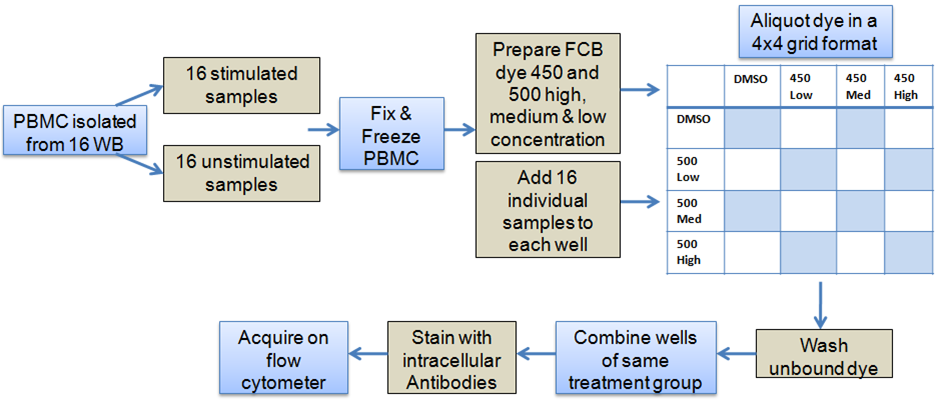 PBMC isolated from 16 WB

16 stimulated samples

16 unstimulated samples

Fix & Freeze PBMC

Prepare FCB dye 450 and 500 high, medium & low concentration

Add 16 individual samples to each well

Aliquot dye in a 4x4 grid format

| | DMSO | 450 Low | 450 Med | 450 High |
|---|---|---|---|---|
| DMSO | | | | |
| 500 Low | | | | |
| 500 Med | | | | |
| 500 High | | | | |

Wash unbound dye

Combine wells of same treatment group

Stain with intracellular Antibodies

Acquire on flow cytometer